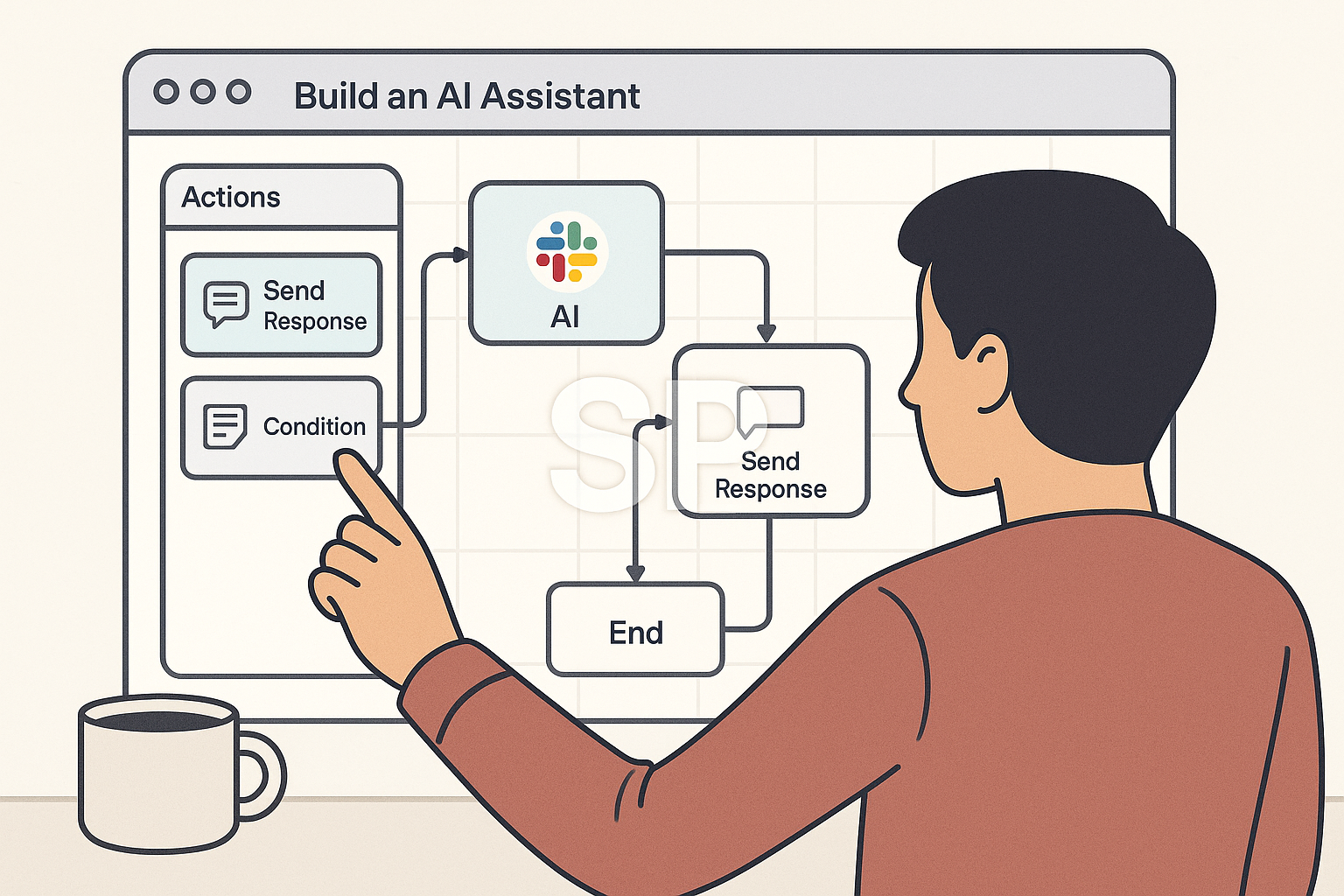 Build an AI Assistant

Actions

Send Response

Condition

AI

SP

Send Response

End